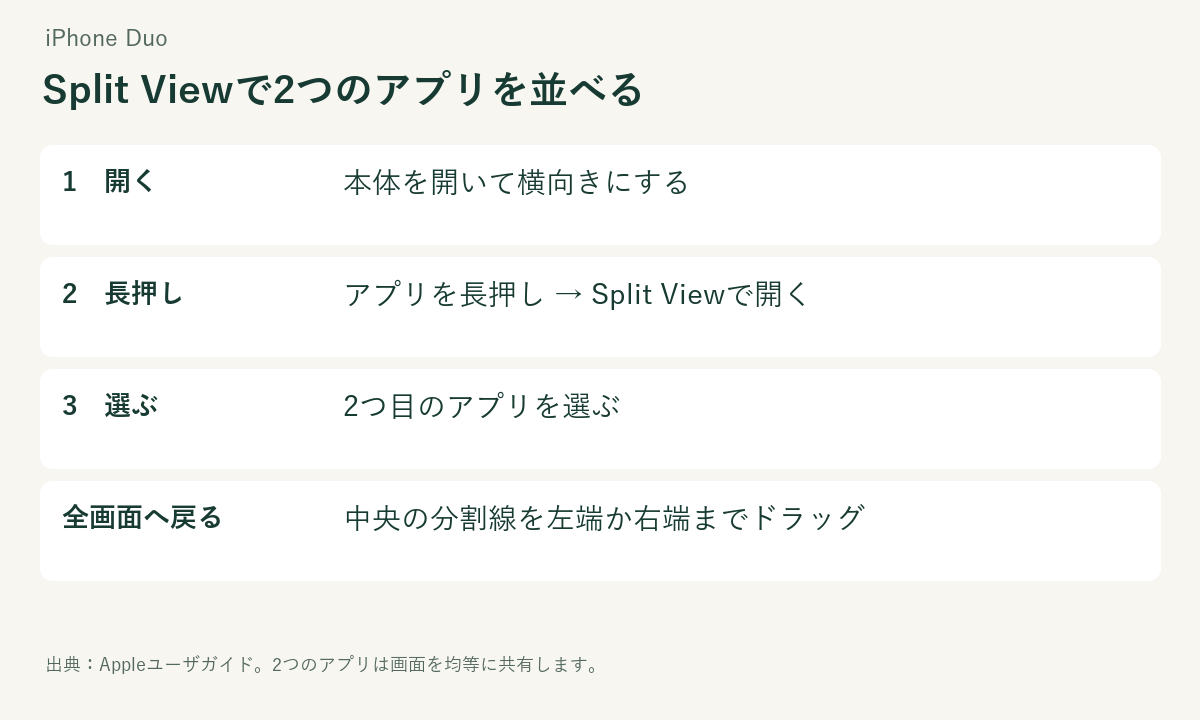 iPhone Duo

Split Viewで2つのアプリを並べる

1 開く 本体を開いて横向きにする

2 長押し アプリを長押し → Split Viewで開く

3 選ぶ 2つ目のアプリを選ぶ

全画面へ戻る 中央の分割線を左端か右端までドラッグ

出典：Appleユーザガイド。2つのアプリは画面を均等に共有します。